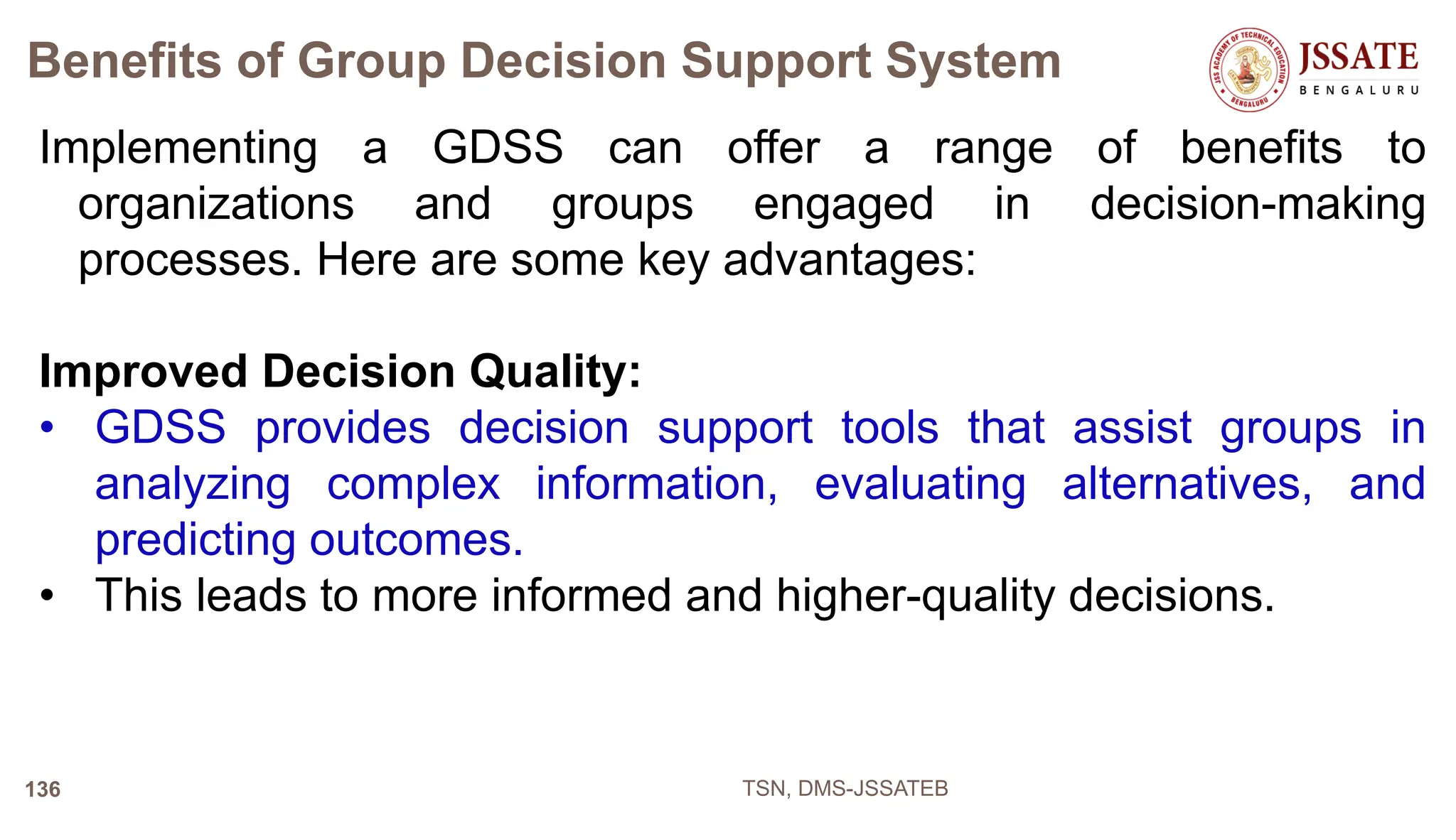 Benefits of Group Decision Support System

JSS ACADEMY OF TECHNICAL EDUCATION BENGALURU

JSSATE
BENGALURU

Implementing a GDSS can offer a range of benefits to organizations and groups engaged in decision-making processes. Here are some key advantages:

Improved Decision Quality:
• GDSS provides decision support tools that assist groups in analyzing complex information, evaluating alternatives, and predicting outcomes.
• This leads to more informed and higher-quality decisions.

136

TSN, DMS-JSSATEB